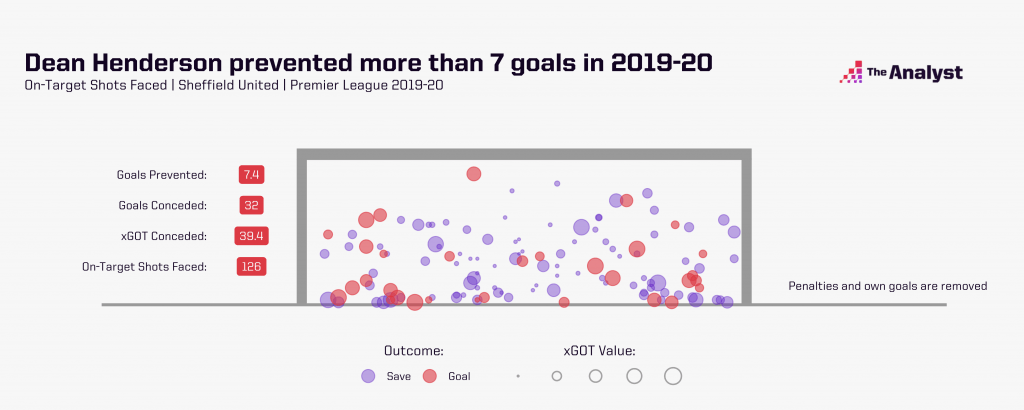 Dean Henderson prevented more than 7 goals in 2019-20

On-Target Shots Faced | Sheffield United | Premier League 2019-20

The Analyst

Goals Prevented: 7.4

Goals Conceded: 32

xGOT Conceded: 39.4

On-Target Shots Faced: 126

Penalties and own goals are removed

Outcome:

Save Goal

xGOT Value: